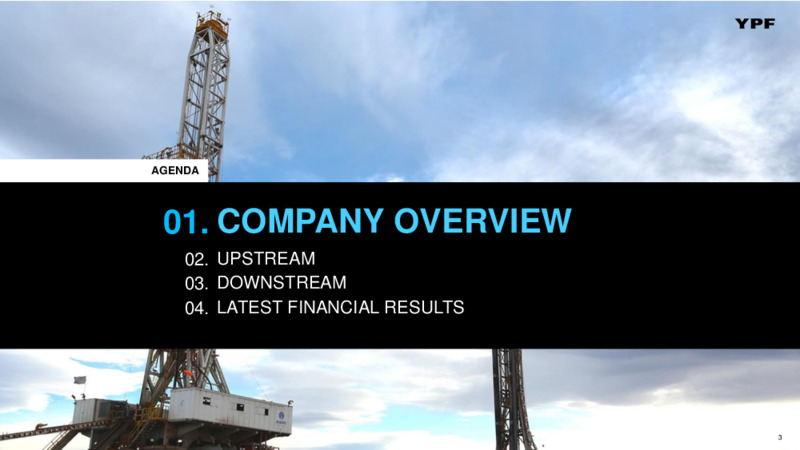 YPF

AGENDA

01. COMPANY OVERVIEW

02. UPSTREAM
03. DOWNSTREAM
04. LATEST FINANCIAL RESULTS

3